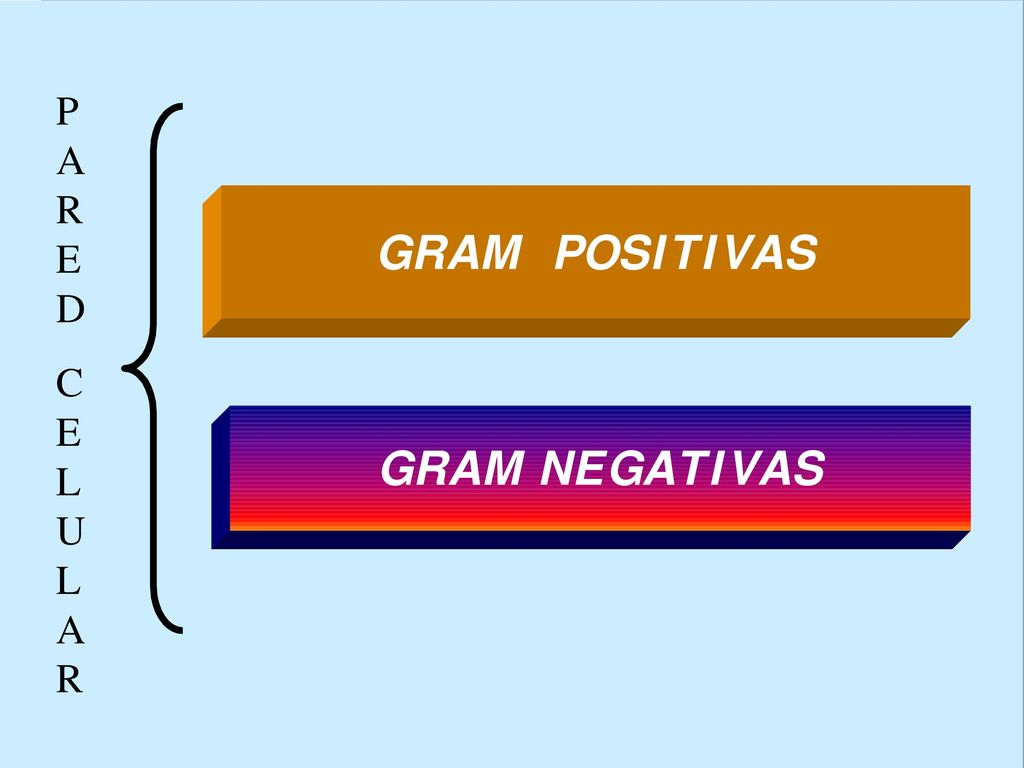 PARED CELULAR

GRAM POSITIVAS

GRAM NEGATIVAS